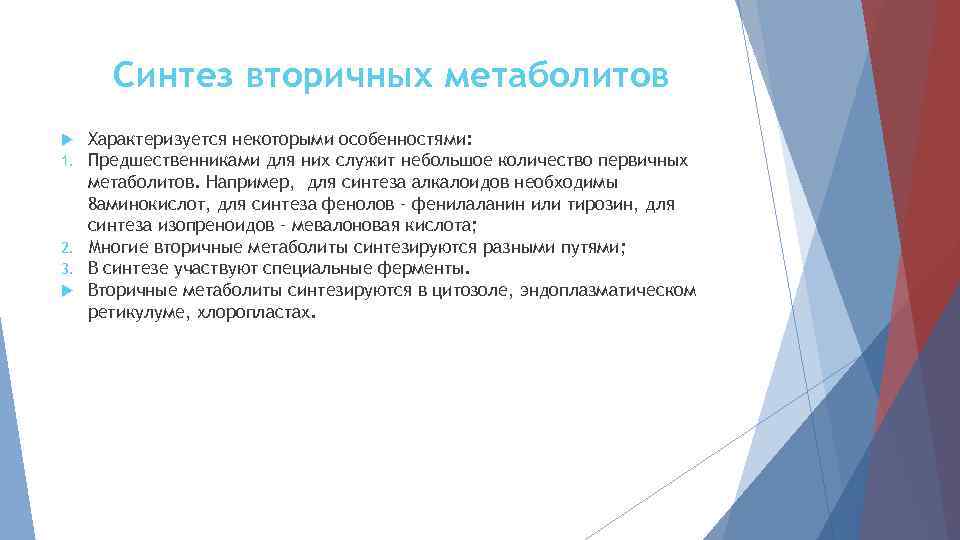 Синтез вторичных метаболитов

Характеризуется некоторыми особенностями:

1. Предшественниками для них служит небольшое количество первичных метаболитов. Например, для синтеза алкалоидов необходимы 8аминокислот, для синтеза фенолов - фенилаланин или тирозин, для синтеза изопреноидов - мевалоновая кислота;
2. Многие вторичные метаболиты синтезируются разными путями;
3. В синтезе участвуют специальные ферменты.

Вторичные метаболиты синтезируются в цитозоле, эндоплазматическом ретикулуме, хлоропластах.